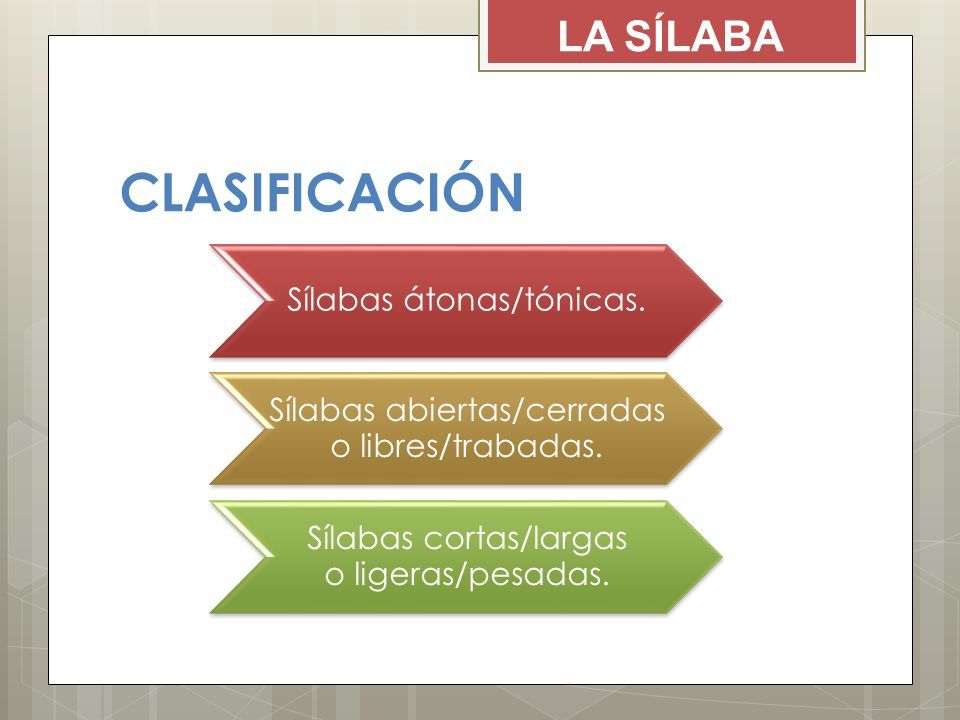 LA SÍLABA

CLASIFICACIÓN

Sílabas átonas/tónicas.

Sílabas abiertas/cerradas o libres/trabadas.

Sílabas cortas/largas o ligeras/pesadas.